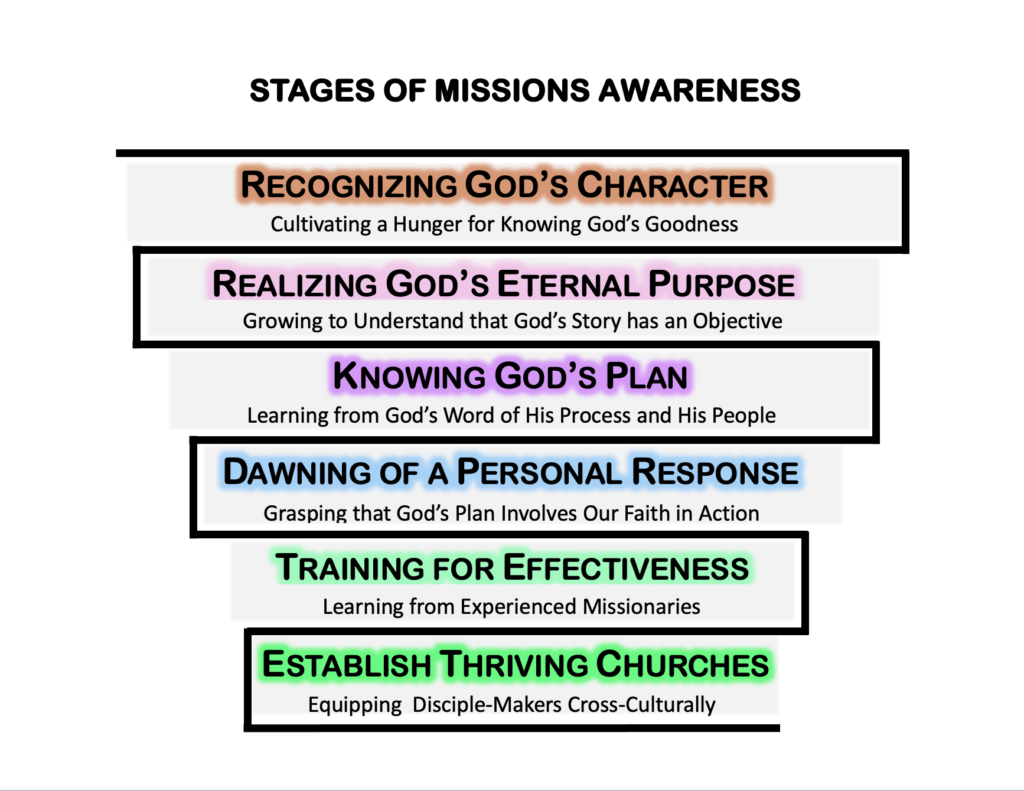 STAGES OF MISSIONS AWARENESS

RECOGNIZING GOD'S CHARACTER
Cultivating a Hunger for Knowing God's Goodness

REALIZING GOD'S ETERNAL PURPOSE
Growing to Understand that God's Story has an Objective

KNOWING GOD'S PLAN
Learning from God's Word of His Process and His People

DAWNING OF A PERSONAL RESPONSE
Grasping that God's Plan Involves Our Faith in Action

TRAINING FOR EFFECTIVENESS
Learning from Experienced Missionaries

ESTABLISH THRIVING CHURCHES
Equipping Disciple-Makers Cross-Culturally